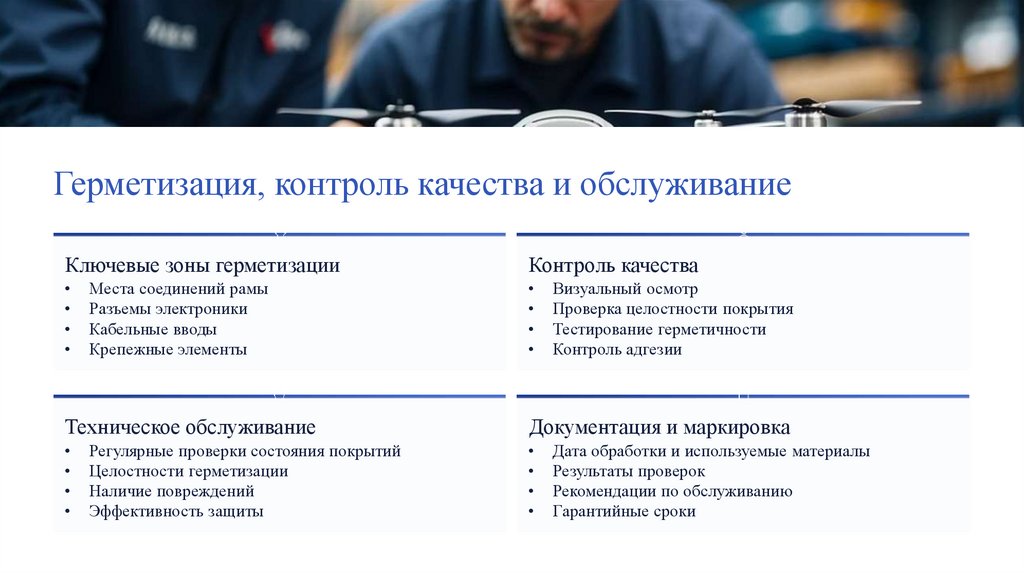 Герметизация, контроль качества и обслуживание

Ключевые зоны герметизации
• Места соединений рамы
• Разъемы электроники
• Кабельные вводы
• Крепежные элементы

Контроль качества
• Визуальный осмотр
• Проверка целостности покрытия
• Тестирование герметичности
• Контроль адгезии

Техническое обслуживание
• Регулярные проверки состояния покрытий
• Целостности герметизации
• Наличие повреждений
• Эффективность защиты

Документация и маркировка
• Дата обработки и используемые материалы
• Результаты проверок
• Рекомендации по обслуживанию
• Гарантийные сроки